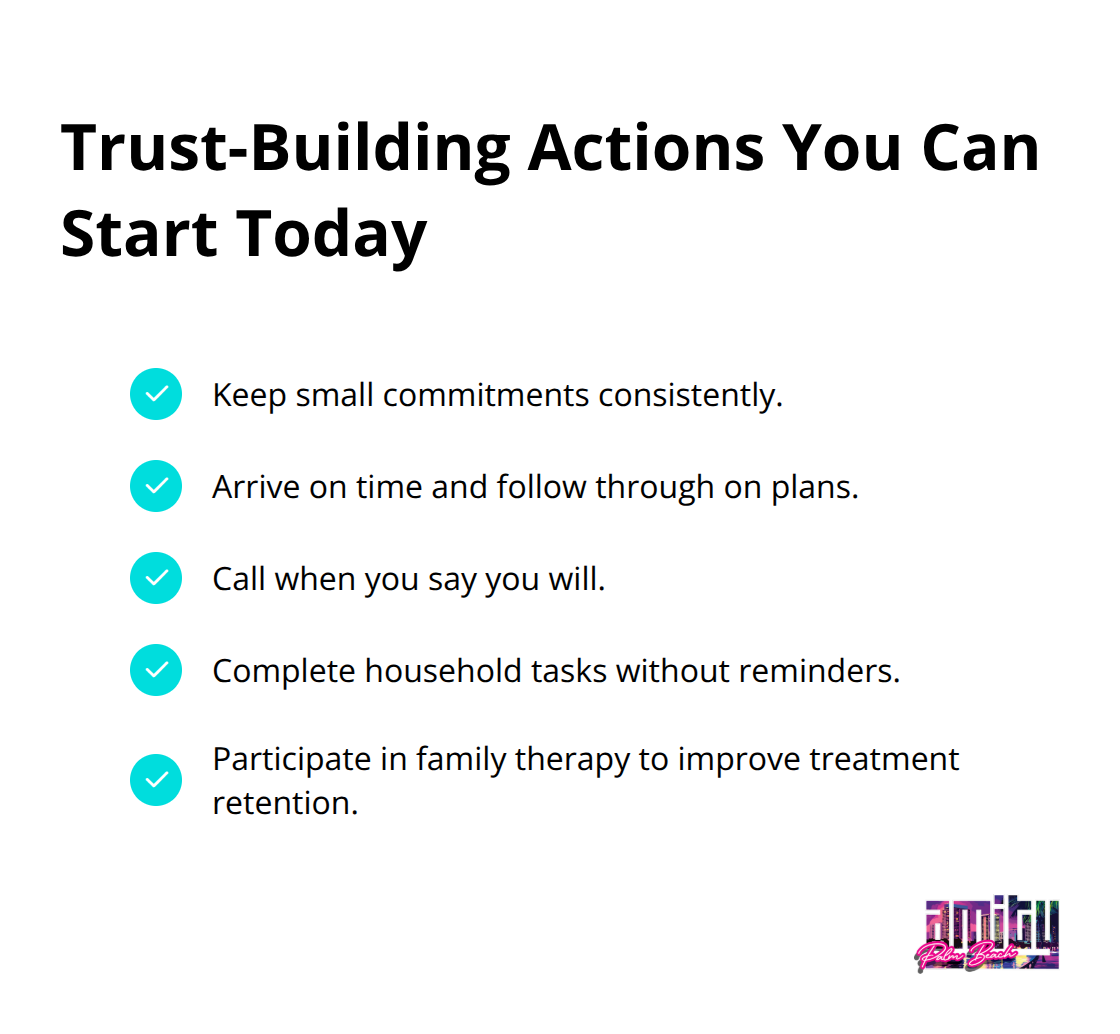 Trust-Building Actions You Can Start Today

Keep small commitments consistently.

Arrive on time and follow through on plans.

Call when you say you will.

Complete household tasks without reminders.

Participate in family therapy to improve treatment retention.

amity
Palm Beach